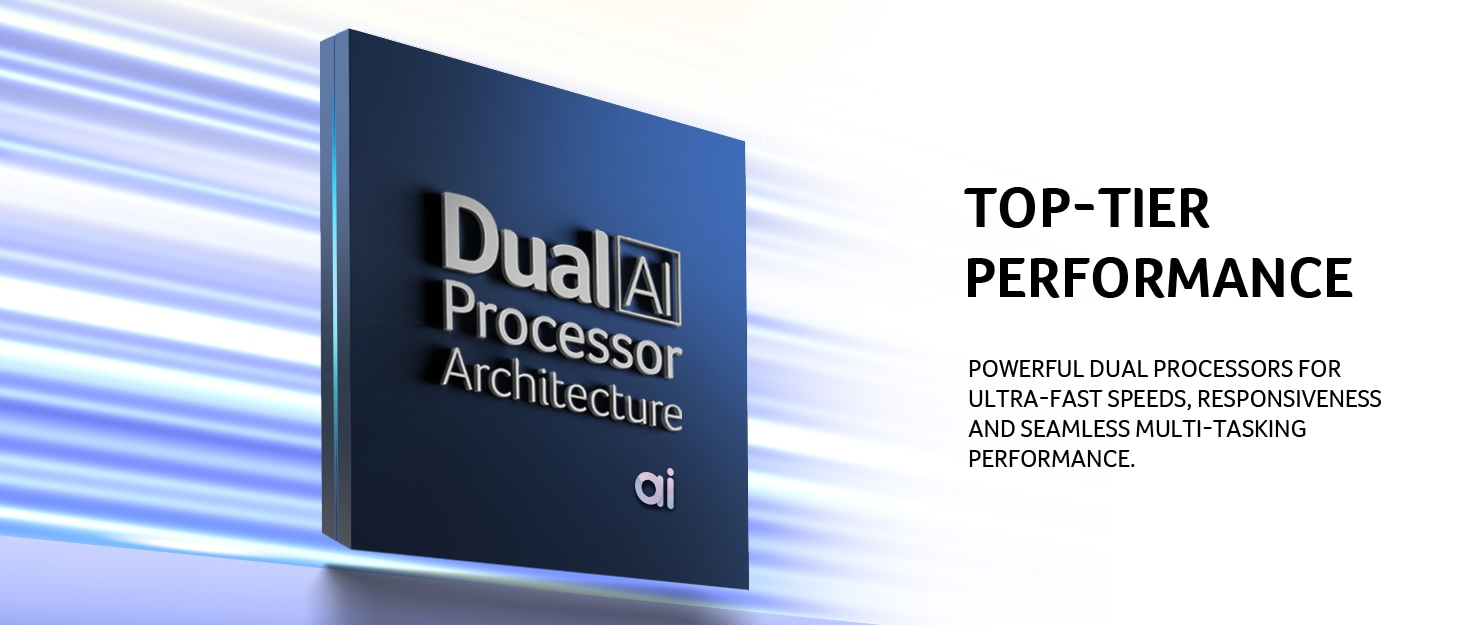 Dual AI
Processor
Architecture
ai

TOP-TIER
PERFORMANCE

POWERFUL DUAL PROCESSORS FOR ULTRA-FAST SPEEDS, RESPONSIVENESS AND SEAMLESS MULTI-TASKING PERFORMANCE.